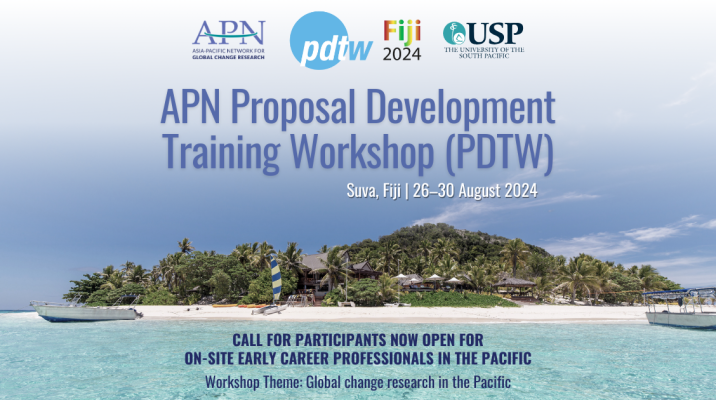 APN
ASIA-PACIFIC NETWORK FOR GLOBAL CHANGE RESEARCH

pdtw

Fiji 2024

USP
THE UNIVERSITY OF THE SOUTH PACIFIC

APN Proposal Development Training Workshop (PDTW)

Suva, Fiji | 26–30 August 2024

CALL FOR PARTICIPANTS NOW OPEN FOR ON-SITE EARLY CAREER PROFESSIONALS IN THE PACIFIC

Workshop Theme: Global change research in the Pacific